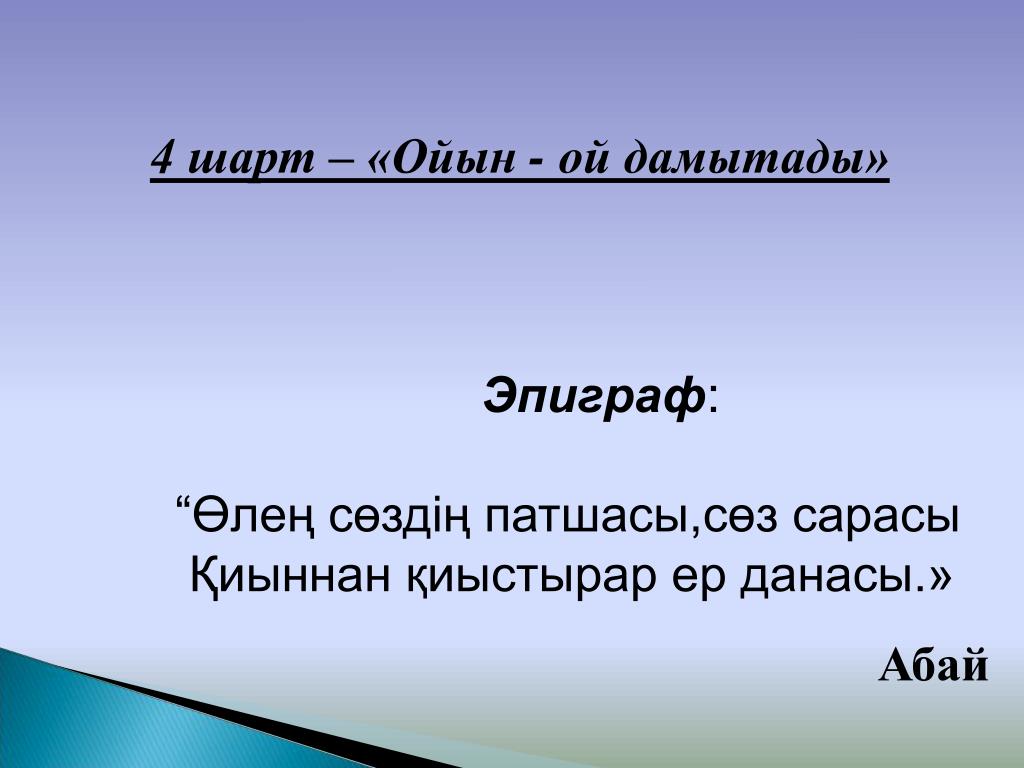 4 шарт – «Ойын - ой дамытады»

Эпиграф:

“Өлең сөздің патшасы,сөз сарасы
Қиыннан қиыстырар ер данасы.»

Абай